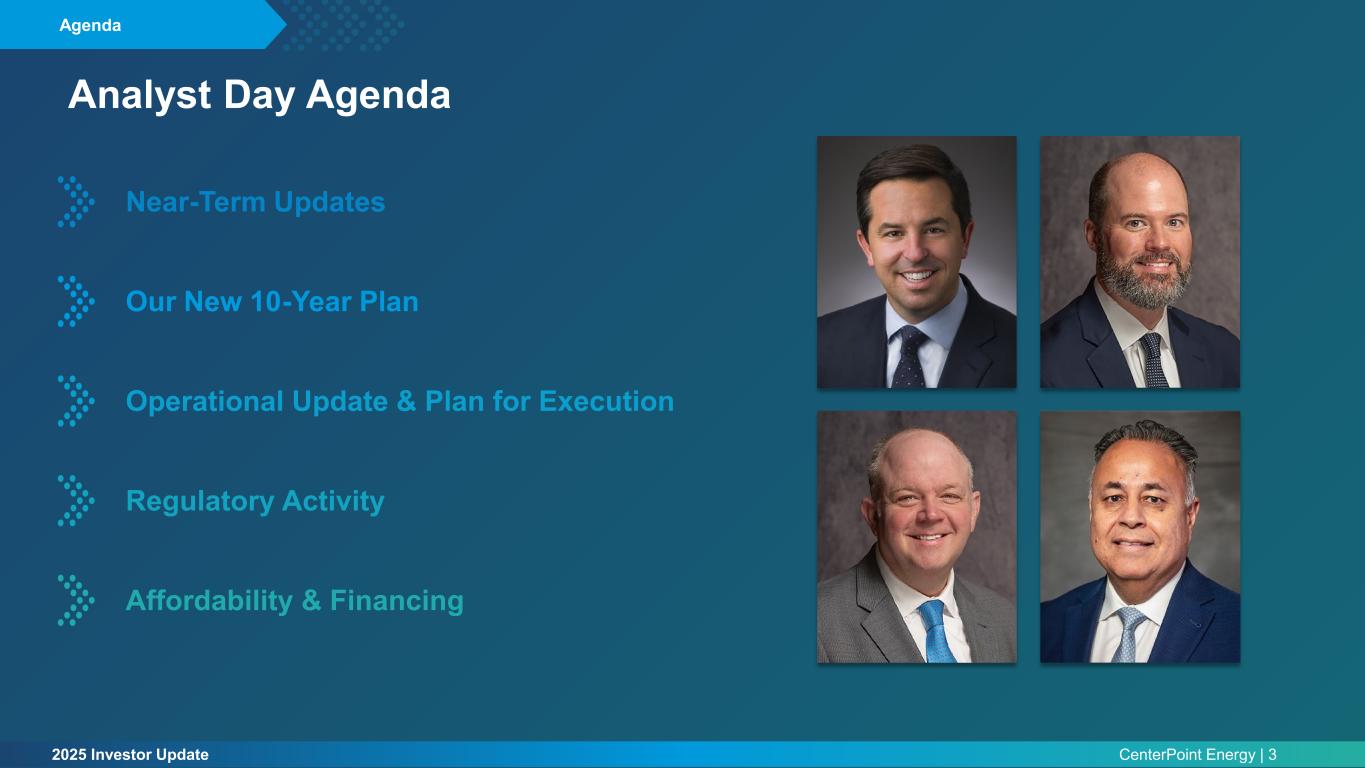 Agenda

Analyst Day Agenda

Near-Term Updates

Our New 10-Year Plan

Operational Update & Plan for Execution

Regulatory Activity

Affordability & Financing

2025 Investor Update

CenterPoint Energy | 3